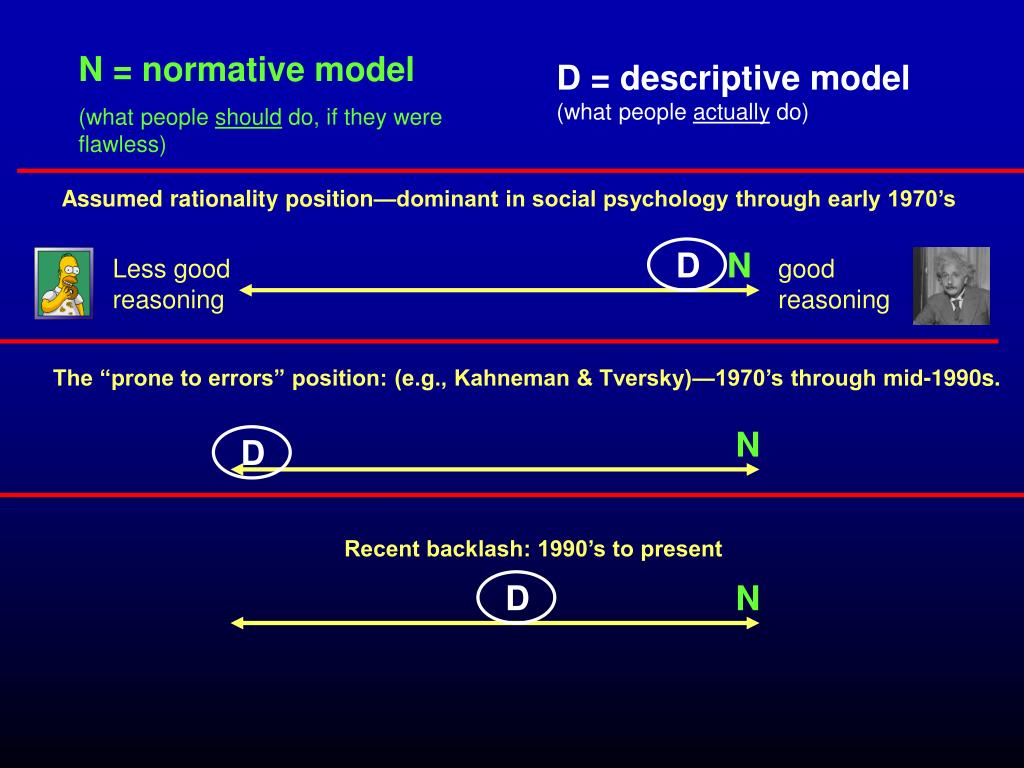 N = normative model
(what people should do, if they were flawless)

D = descriptive model
(what people actually do)

Assumed rationality position—dominant in social psychology through early 1970’s

Less good reasoning

D N

good reasoning

The “prone to errors” position: (e.g., Kahneman & Tversky)—1970’s through mid-1990s.

D

N

Recent backlash: 1990’s to present

D

N